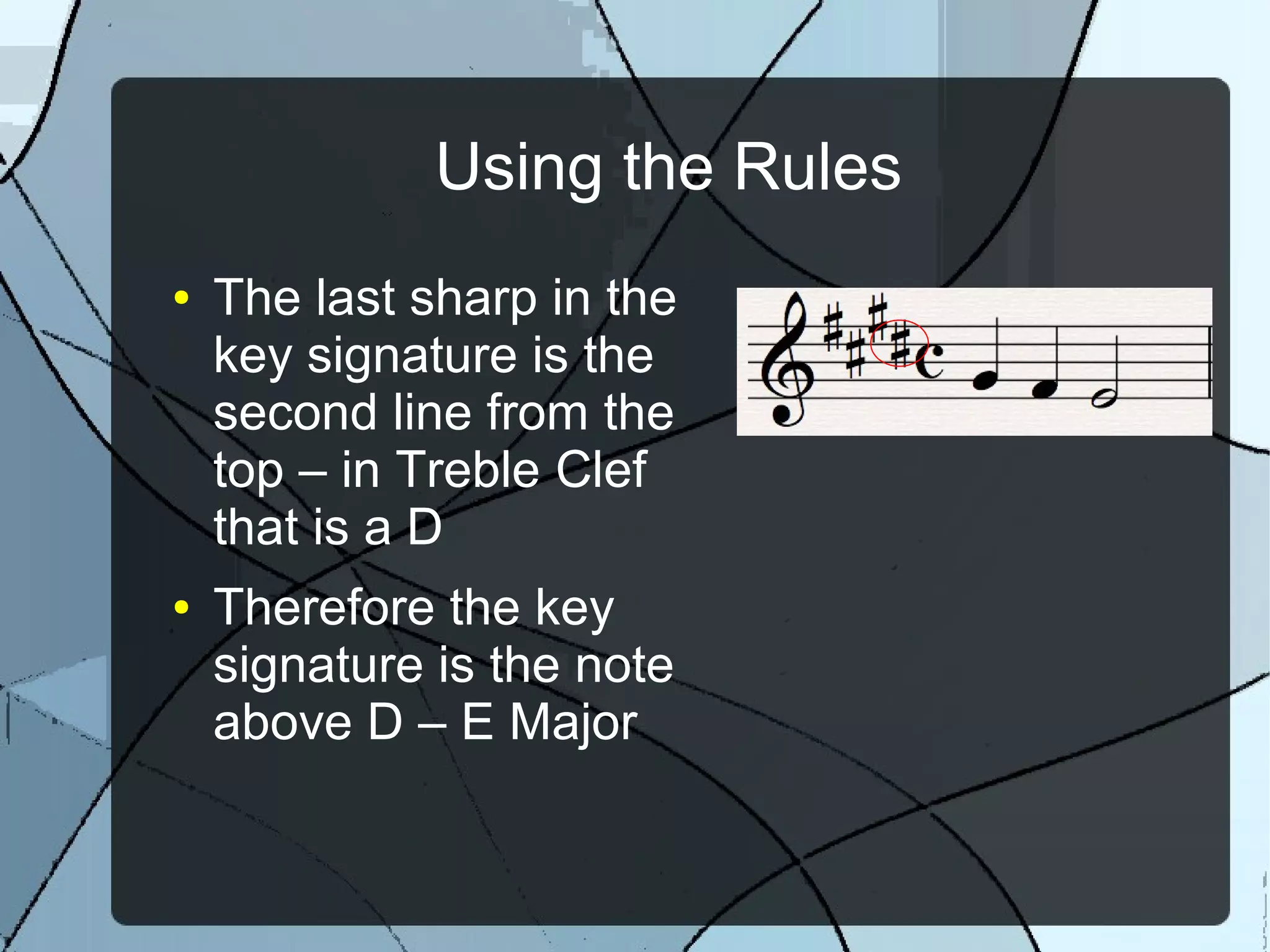 Using the Rules

• The last sharp in the key signature is the second line from the top – in Treble Clef that is a D

• Therefore the key signature is the note above D – E Major